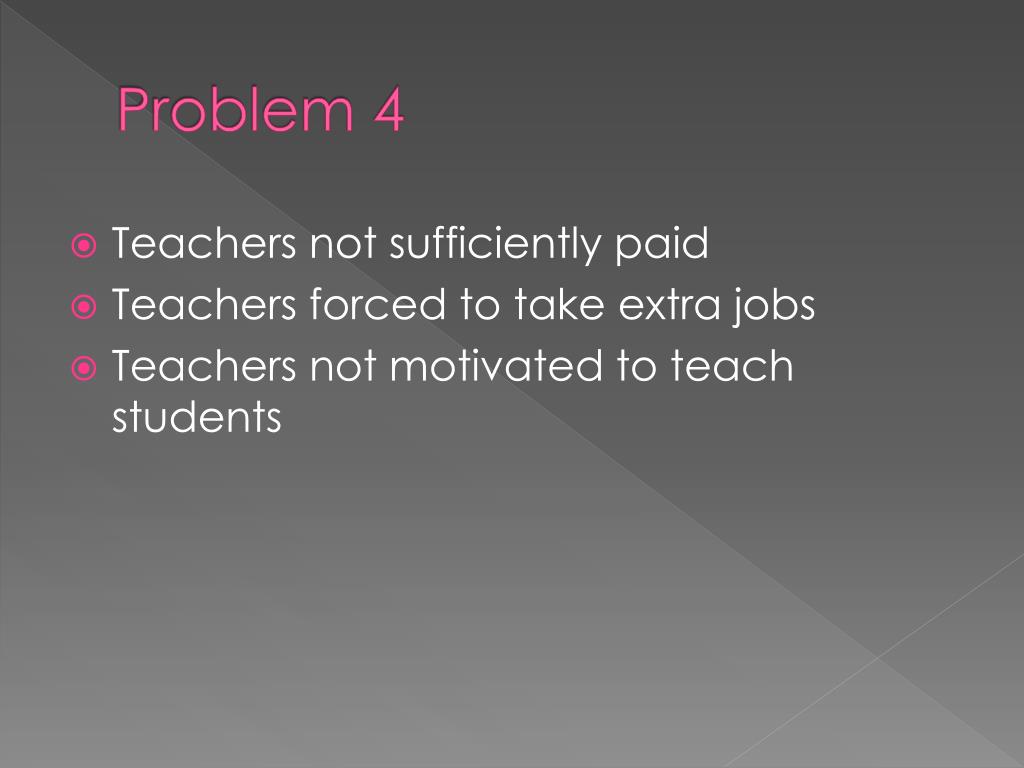 Problem 4

Teachers not sufficiently paid
Teachers forced to take extra jobs
Teachers not motivated to teach students